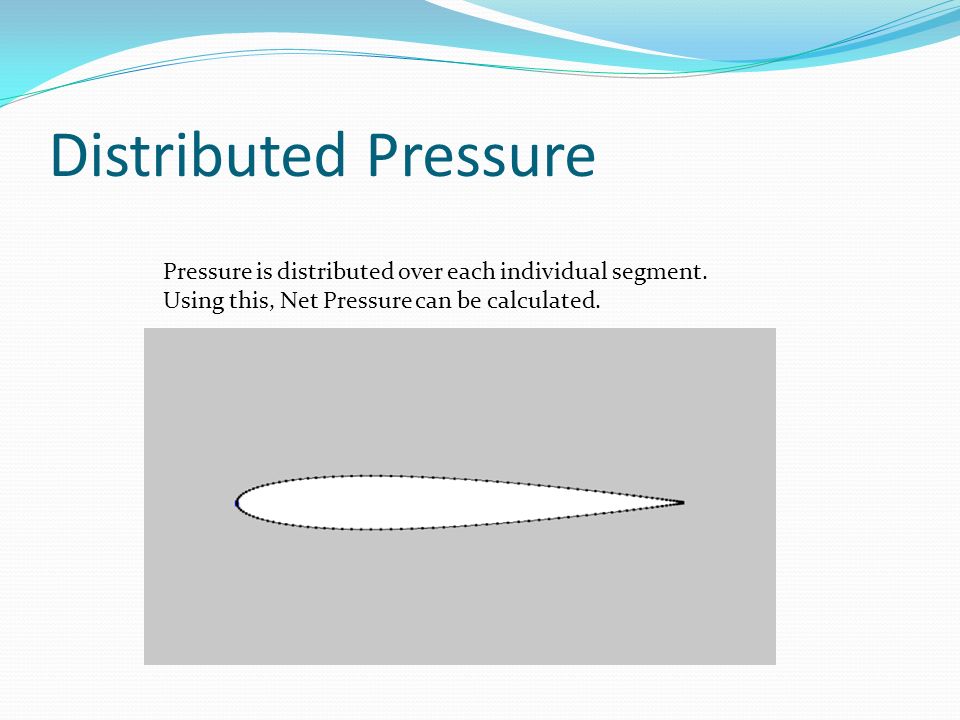 Distributed Pressure

Pressure is distributed over each individual segment. Using this, Net Pressure can be calculated.